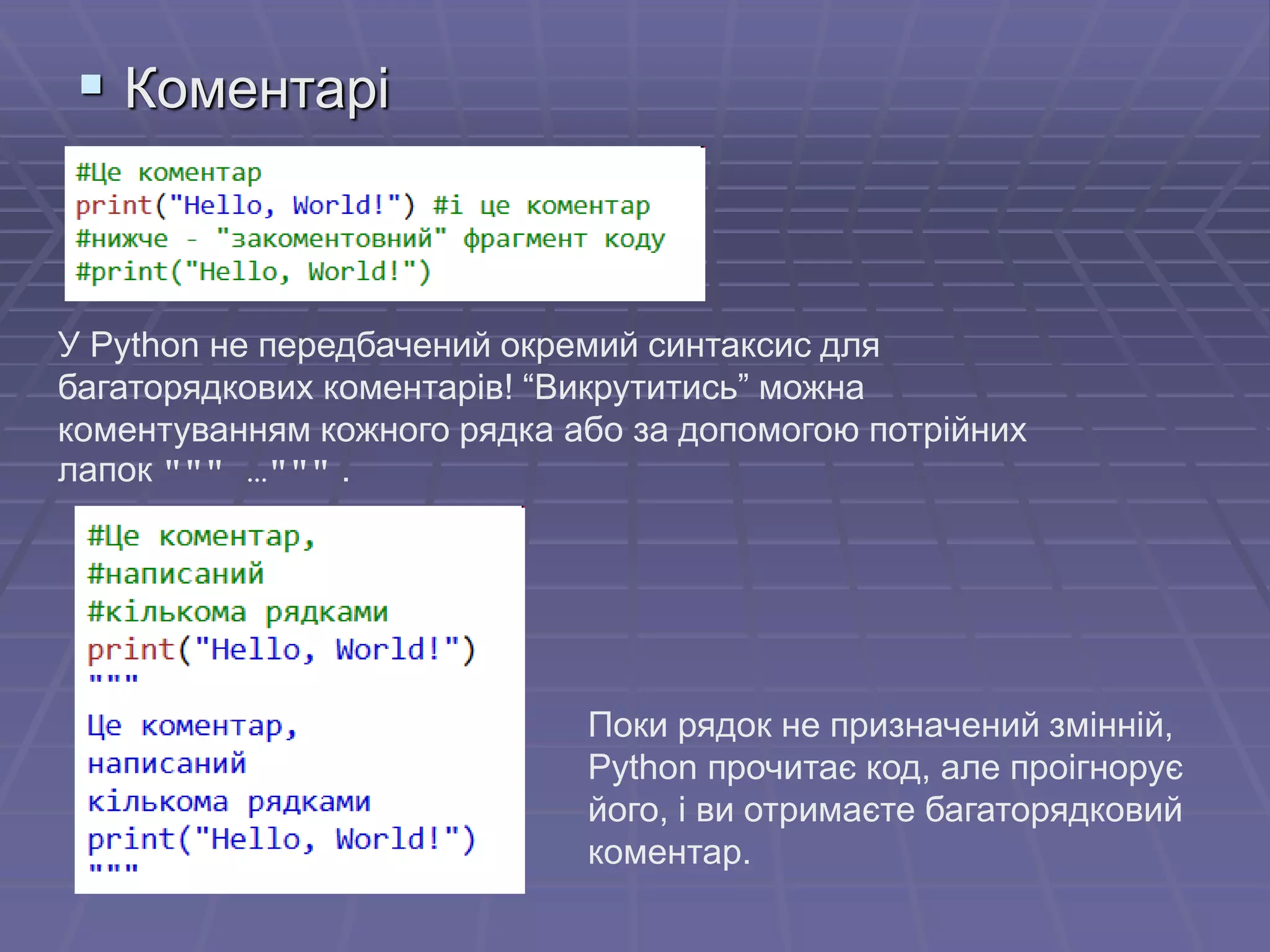 Коментарі

#Це коментар
print("Hello, World!") #і це коментар
#нижче - "закоментовний" фрагмент коду
#print("Hello, World!")

У Python не передбачений окремий синтаксис для багаторядкових коментарів! “Викрутитись” можна коментуванням кожного рядка або за допомогою потрійних лапок """ ...""" .

#Це коментар,
#написаний
#кількома рядками
print("Hello, World!")
"""
Це коментар,
написаний
кількома рядками
print("Hello, World!")
"""

Поки рядок не призначений змінній, Python прочитає код, але проігнорує його, і ви отримаєте багаторядковий коментар.